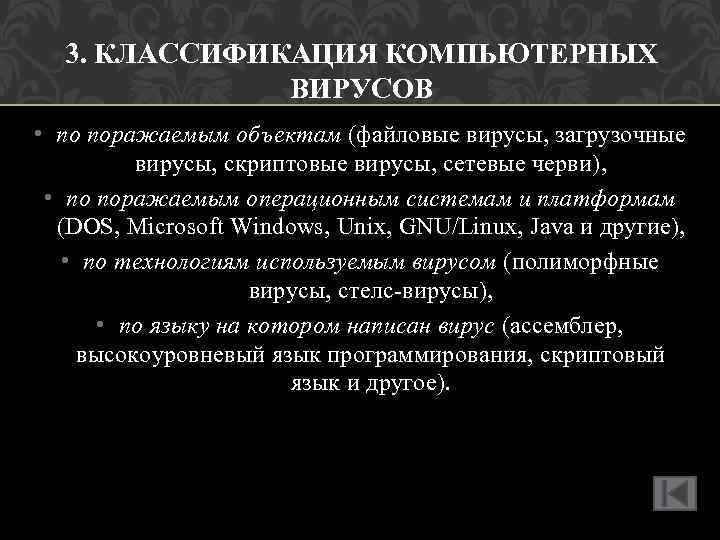 3. КЛАССИФИКАЦИЯ КОМПЬЮТЕРНЫХ ВИРУСОВ

• по поражаемым объектам (файловые вирусы, загрузочные вирусы, скриптовые вирусы, сетевые черви),

• по поражаемым операционным системам и платформам (DOS, Microsoft Windows, Unix, GNU/Linux, Java и другие),

• по технологиям используемым вирусом (полиморфные вирусы, стелс-вирусы),

• по языку на котором написан вирус (ассемблер, высокоуровневый язык программирования, скриптовый язык и другое).